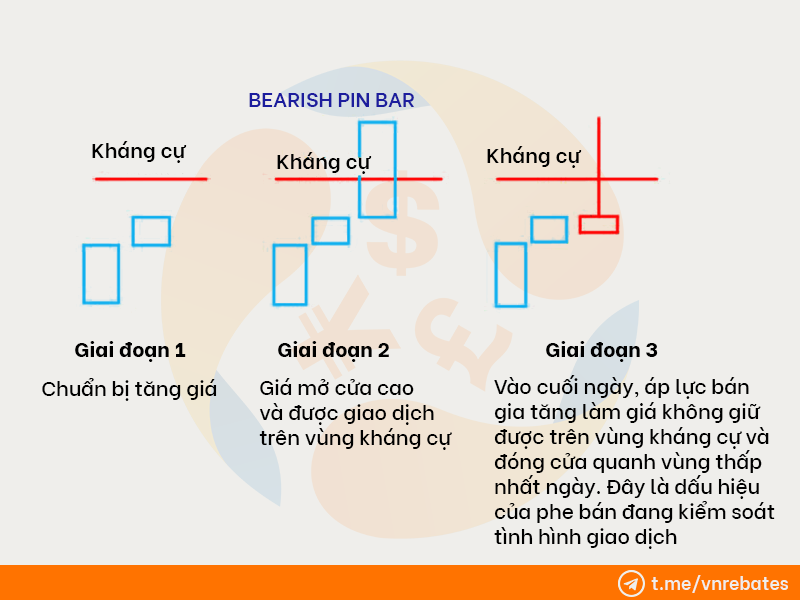 BEARISH PIN BAR

Kháng cự

Kháng cự

Kháng cự

Giai đoạn 1

Chuẩn bị tăng giá

Giai đoạn 2

Giá mở cửa cao và được giao dịch trên vùng kháng cự

Giai đoạn 3

Vào cuối ngày, áp lực bán gia tăng làm giá không giữ được trên vùng kháng cự và đóng cửa quanh vùng thấp nhất ngày. Đây là dấu hiệu của phe bán đang kiểm soát tình hình giao dịch

t.me/vnrebates